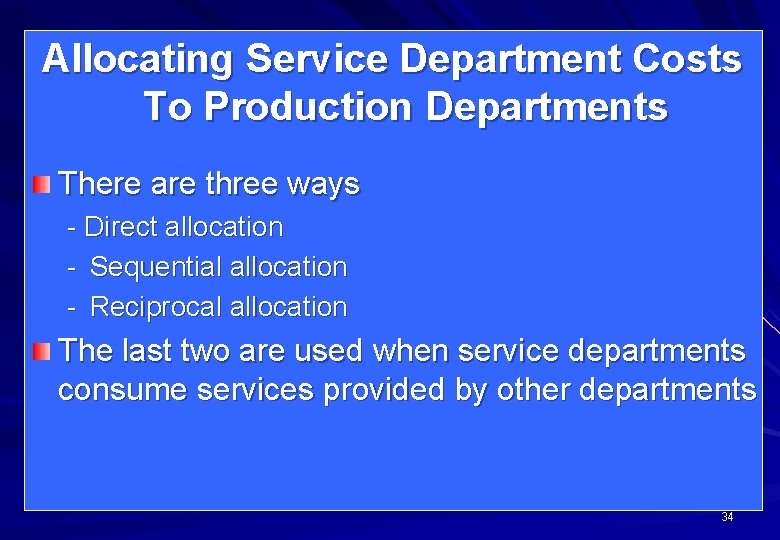 Allocating Service Department Costs To Production Departments

There are three ways
- Direct allocation
- Sequential allocation
- Reciprocal allocation

The last two are used when service departments consume services provided by other departments

34